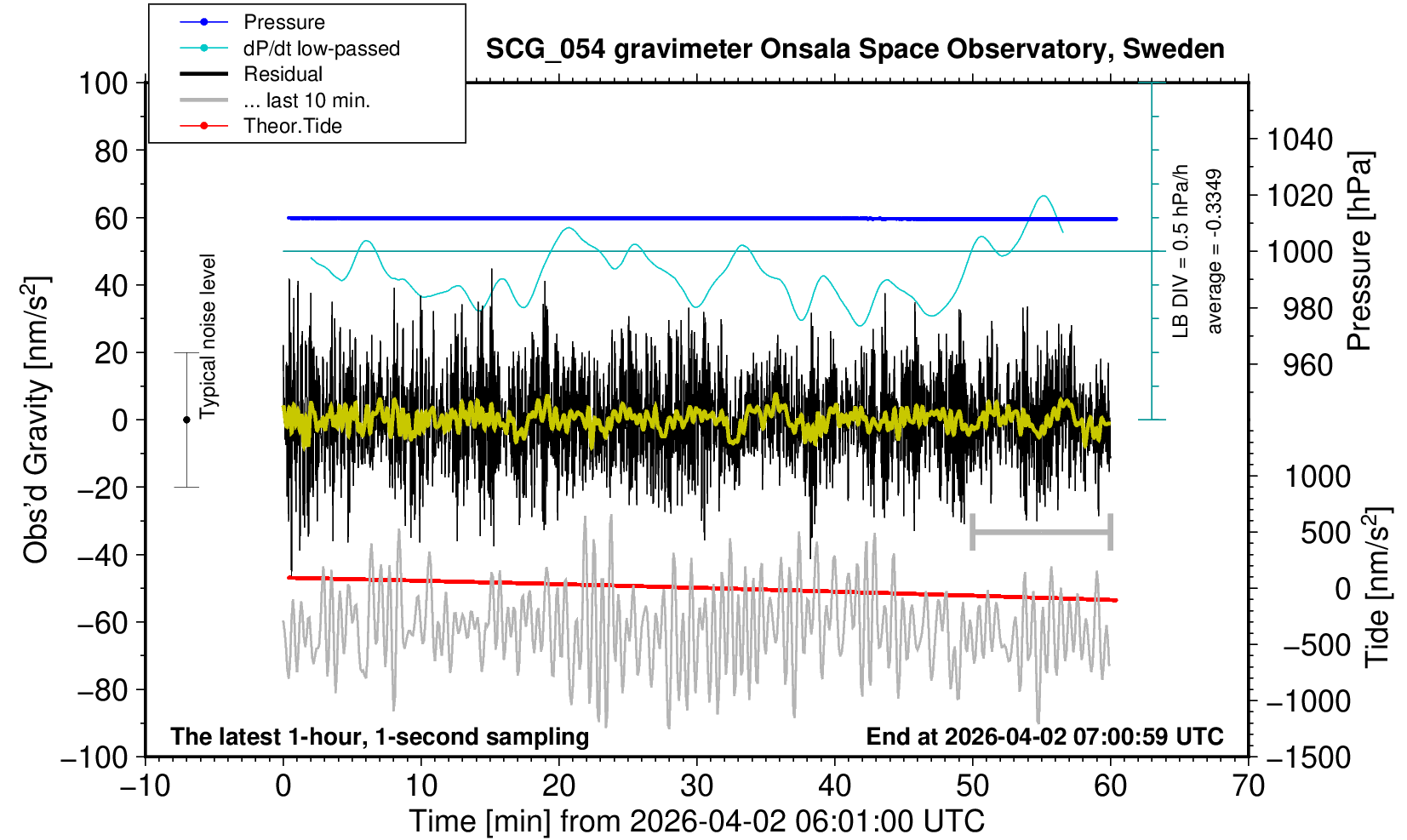 Pressure
dP/dt low-passed
Residual
... last 10 min.
Theor.Tide

SCG_054 gravimeter Onsala Space Observatory, Sweden

100
80
60
40
20
0
−20
−40
−60
−80
−100

Obs'd Gravity [nm/s$^2$]

Typical noise level

LB DIV = 0.5 hPa/h
average = -0.3349

1040
1020
1000
980
960

Pressure [hPa]

1000
500
0
−500
−1000
−1500

Tide [nm/s$^2$]

The latest 1-hour, 1-second sampling
End at 2026-04-02 07:00:59 UTC

−10
0
10
20
30
40
50
60
70

Time [min] from 2026-04-02 06:01:00 UTC